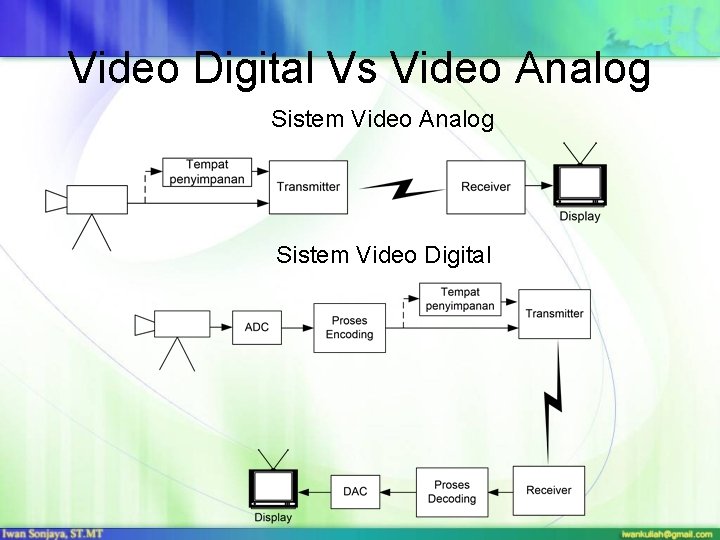 Video Digital Vs Video Analog

Sistem Video Analog

Tempat penyimpanan

Transmitter

Receiver

Display

Sistem Video Digital

ADC

Proses Encoding

Tempat penyimpanan

Transmitter

Receiver

Proses Decoding

DAC

Display

Iwan Sonjaya, ST.MT

iwankuliah@gmail.com